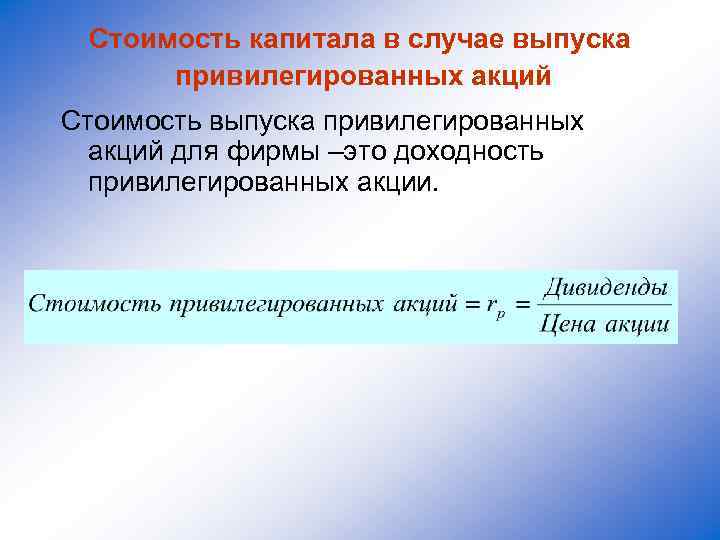 Стоимость капитала в случае выпуска привилегированных акций

Стоимость выпуска привилегированных акций для фирмы –это доходность привилегированных акции.

$Стоимость\ привилегированных\ акций = r_p = \frac{Дивиденды}{Цена\ акции}$